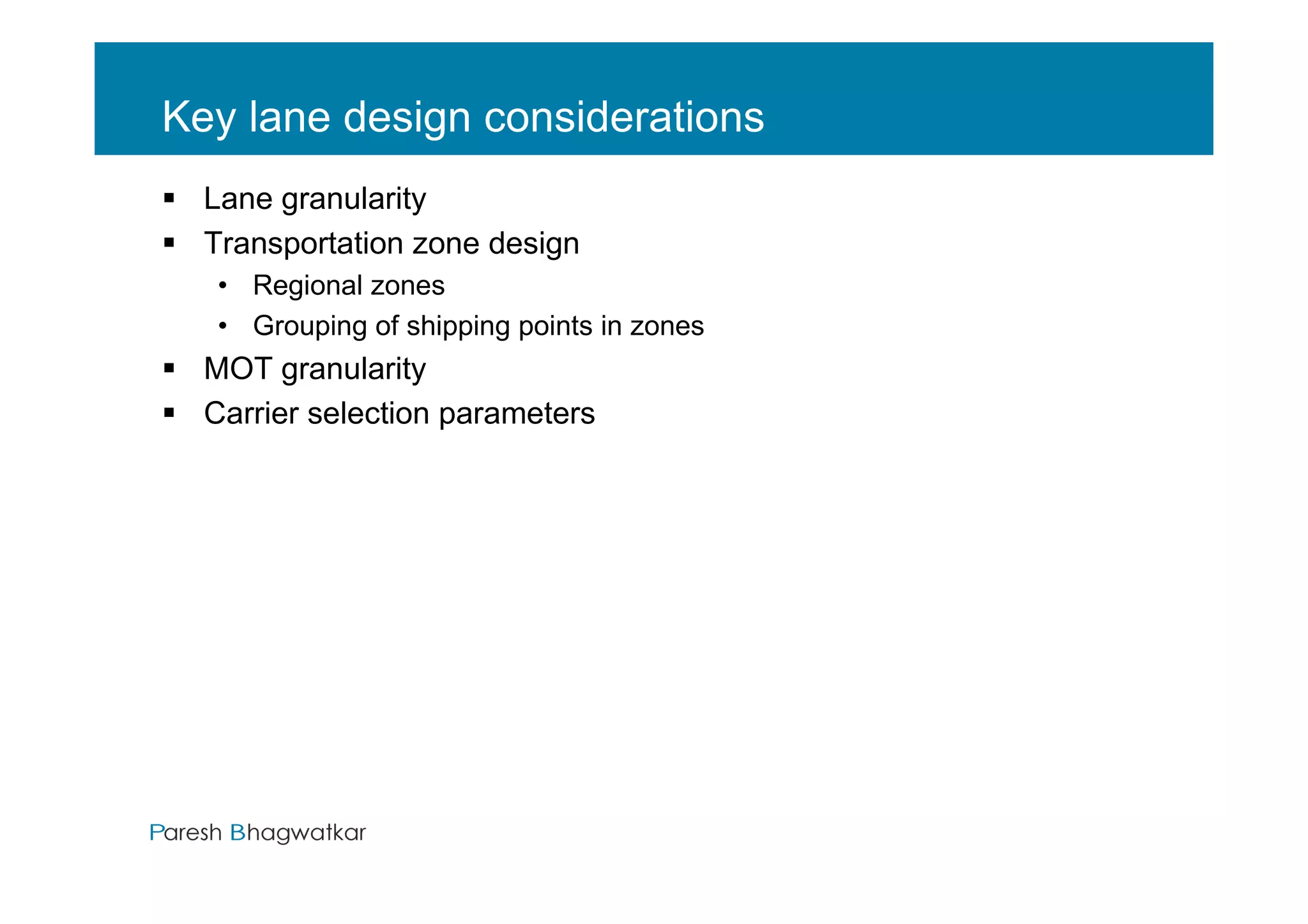 Key lane design considerations

▪ Lane granularity
▪ Transportation zone design
• Regional zones
• Grouping of shipping points in zones
▪ MOT granularity
▪ Carrier selection parameters

Paresh Bhagwatkar